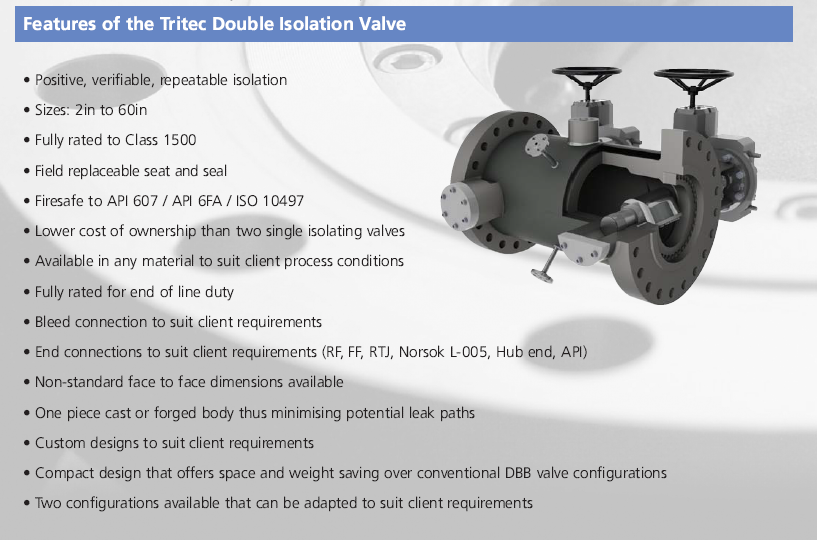 Features of the Tritec Double Isolation Valve

• Positive, verifiable, repeatable isolation
• Sizes: 2in to 60in
• Fully rated to Class 1500
• Field replaceable seat and seal
• Firesafe to API 607 / API 6FA / ISO 10497
• Lower cost of ownership than two single isolating valves
• Available in any material to suit client process conditions
• Fully rated for end of line duty
• Bleed connection to suit client requirements
• End connections to suit client requirements (RF, FF, RTJ, Norsok L-005, Hub end, API)
• Non-standard face to face dimensions available
• One piece cast or forged body thus minimising potential leak paths
• Custom designs to suit client requirements
• Compact design that offers space and weight saving over conventional DBB valve configurations
• Two configurations available that can be adapted to suit client requirements